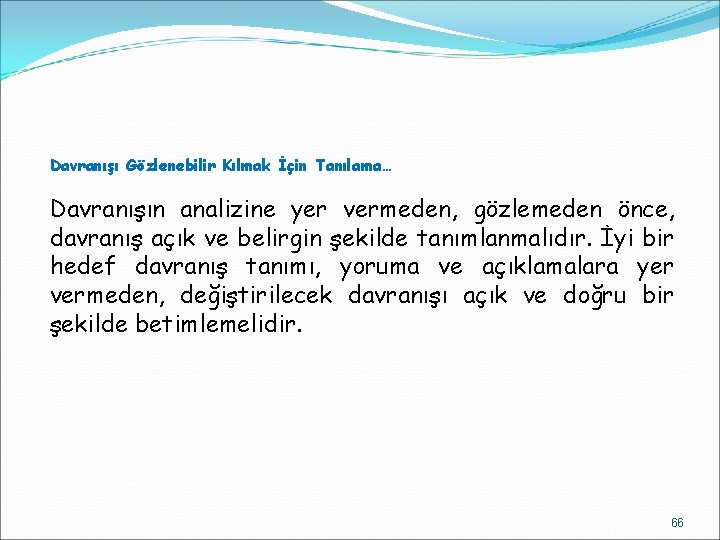 Davranışı Gözlenebilir Kılmak İçin Tanılama…

Davranışın analizine yer vermeden, gözlemeden önce, davranış açık ve belirgin şekilde tanımlanmalıdır. İyi bir hedef davranış tanımı, yoruma ve açıklamalara yer vermeden, değiştirilecek davranışı açık ve doğru bir şekilde betimlemelidir.

66